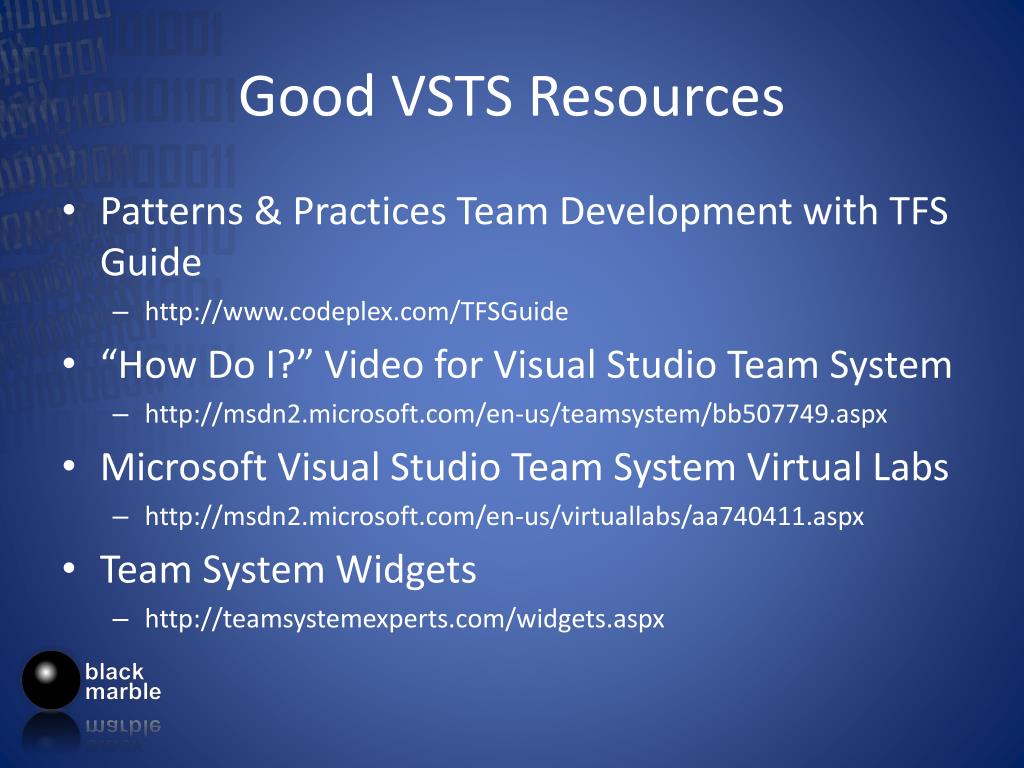 Good VSTS Resources

• Patterns & Practices Team Development with TFS Guide
– http://www.codeplex.com/TFSGuide
• “How Do I?” Video for Visual Studio Team System
– http://msdn2.microsoft.com/en-us/teamsystem/bb507749.aspx
• Microsoft Visual Studio Team System Virtual Labs
– http://msdn2.microsoft.com/en-us/virtuallabs/aa740411.aspx
• Team System Widgets
– http://teamsystemexperts.com/widgets.aspx

black marble